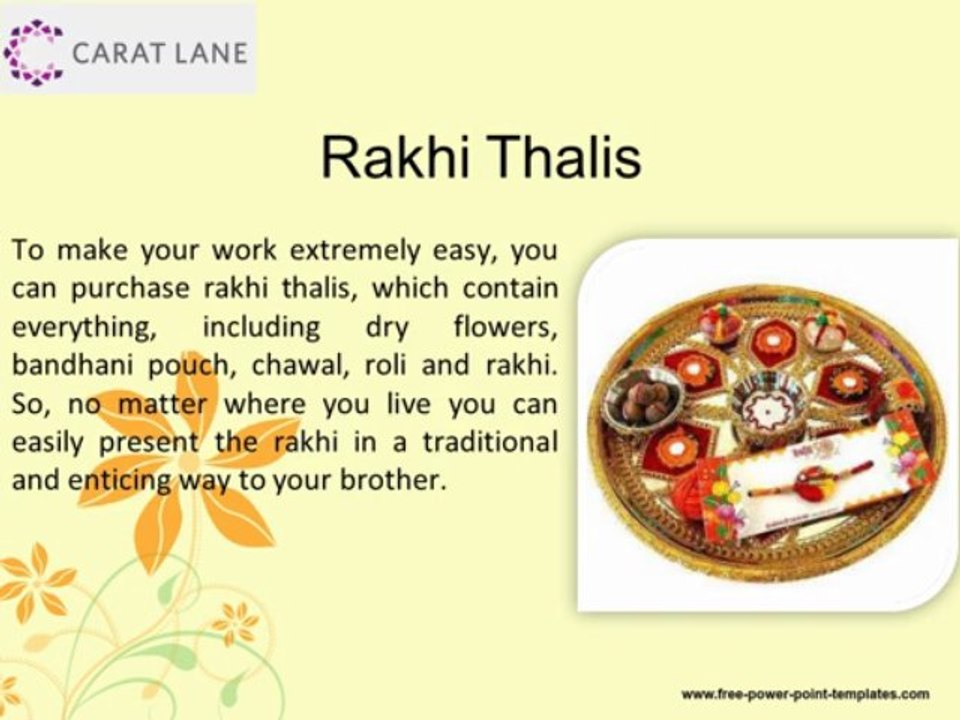 CARAT LANE

Rakhi Thalis

To make your work extremely easy, you can purchase rakhi thalis, which contain everything, including dry flowers, bandhani pouch, chawal, roli and rakhi. So, no matter where you live you can easily present the rakhi in a traditional and enticing way to your brother.

www.free-power-point-templates.com